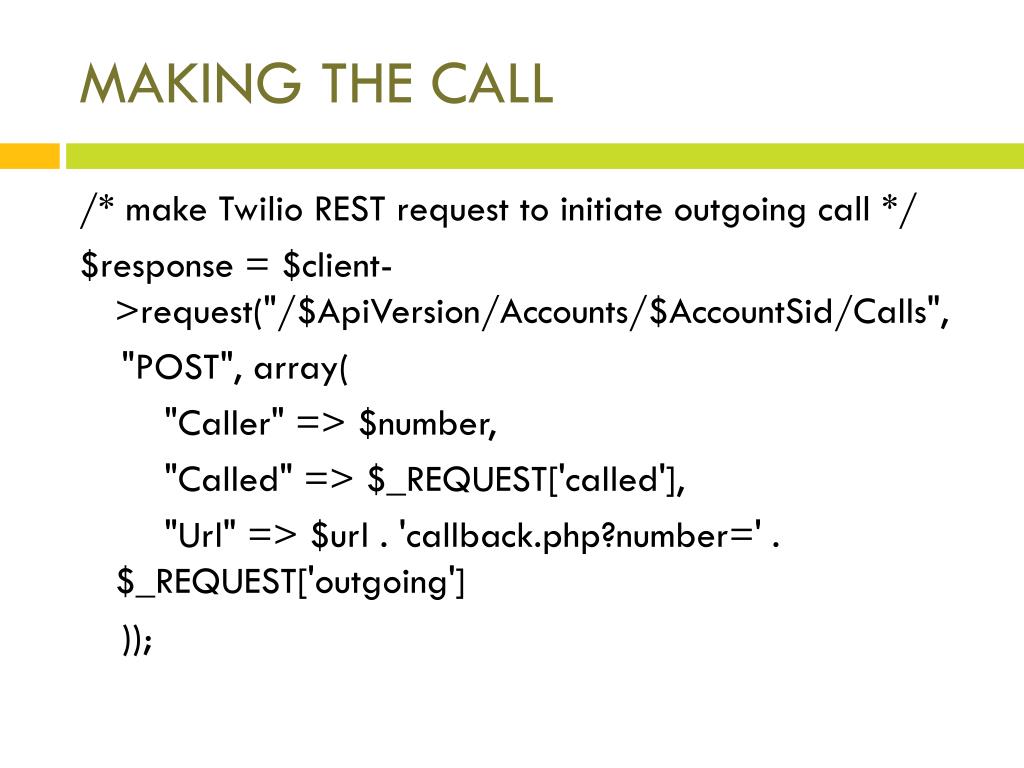 MAKING THE CALL

/* make Twilio REST request to initiate outgoing call */

$response = $client->request("/$ApiVersion/Accounts/$AccountSid/Calls",

"POST", array(

"Caller" => $number,

"Called" => $_REQUEST['called'],

"Url" => $url . 'callback.php?number=' . $_REQUEST['outgoing']

));